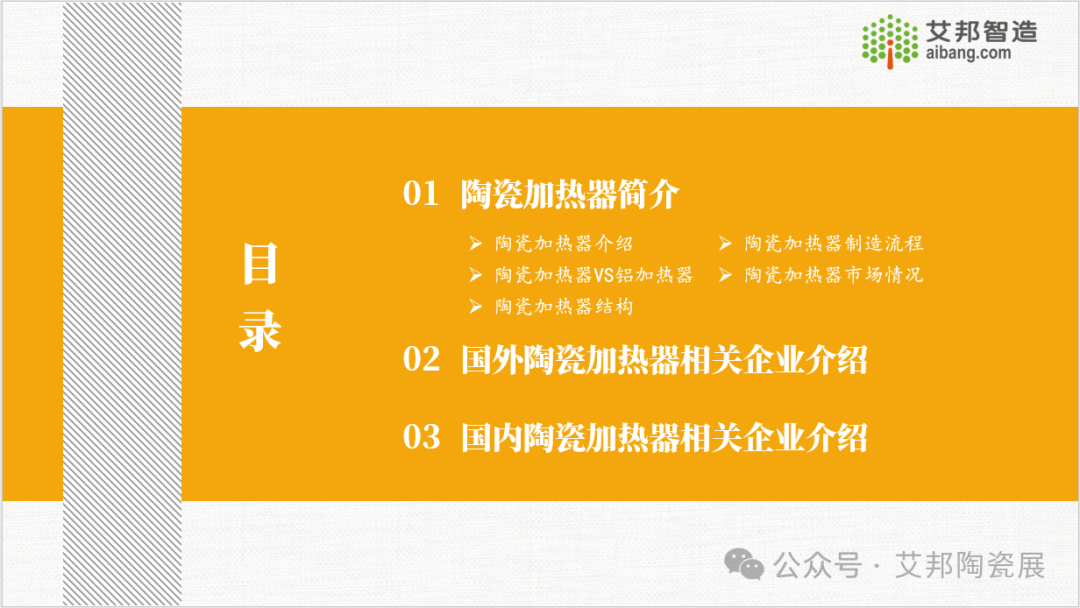 艾邦智造
aibang.com

目录

01 陶瓷加热器简介

➢ 陶瓷加热器介绍
➢ 陶瓷加热器VS铝加热器
➢ 陶瓷加热器结构
➢ 陶瓷加热器制造流程
➢ 陶瓷加热器市场情况

02 国外陶瓷加热器相关企业介绍

03 国内陶瓷加热器相关企业介绍

公众号 · 艾邦陶瓷展